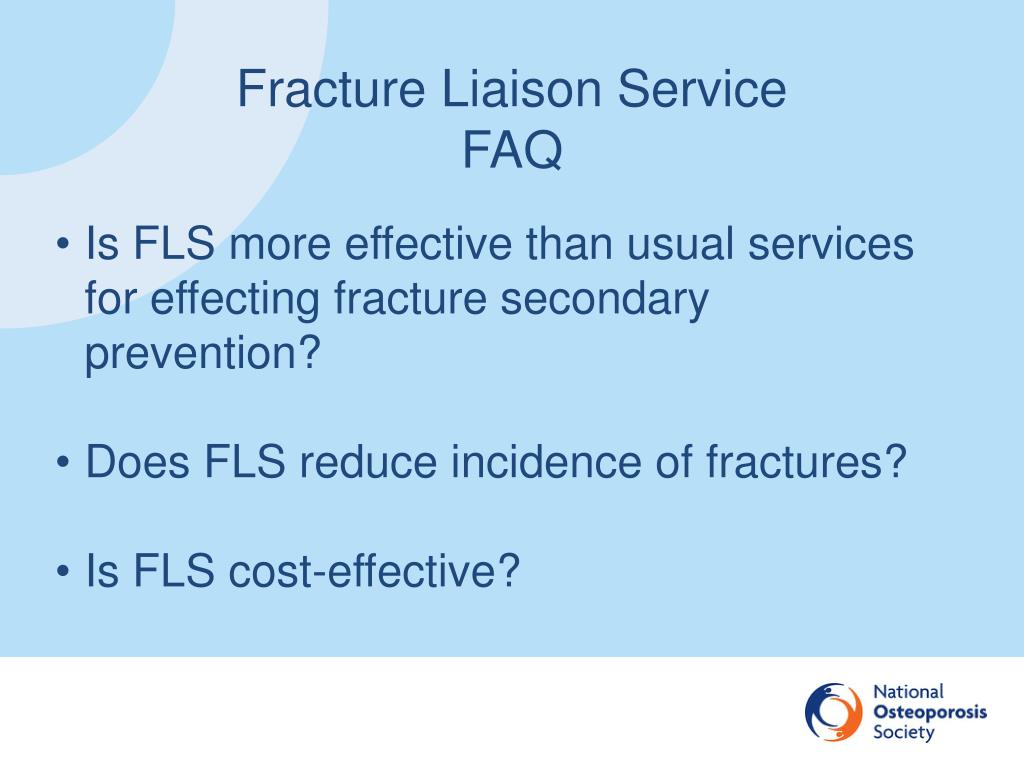 Fracture Liaison Service
FAQ

• Is FLS more effective than usual services for effecting fracture secondary prevention?

• Does FLS reduce incidence of fractures?

• Is FLS cost-effective?

National
Osteoporosis
Society